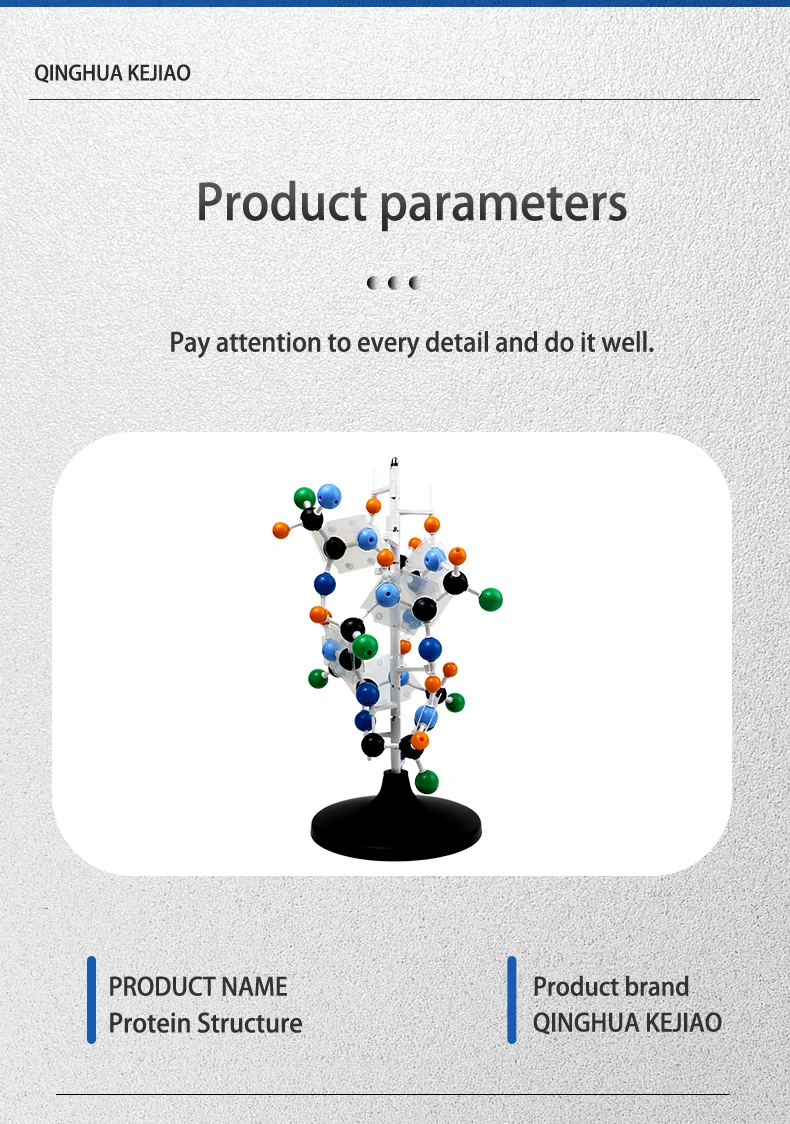 QINGHUA KEJIAO

Product parameters

Pay attention to every detail and do it well.

PRODUCT NAME
Protein Structure

Product brand
QINGHUA KEJIAO